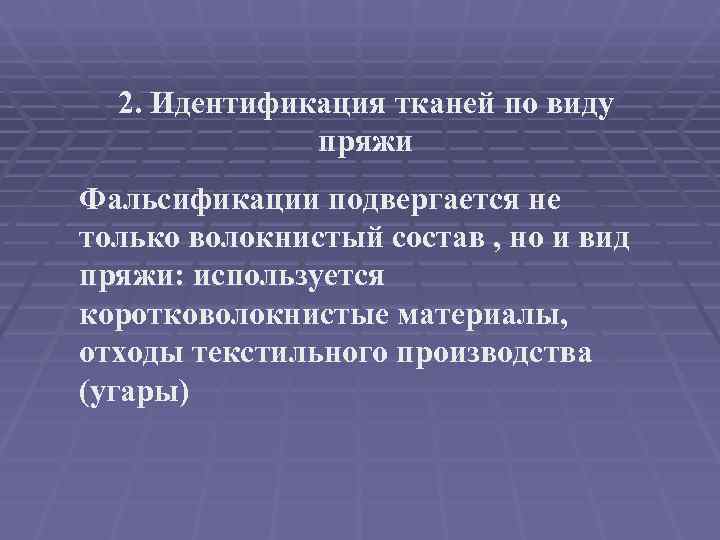 2. Идентификация тканей по виду пряжи

Фальсификации подвергается не только волокнистый состав , но и вид пряжи: используется коротковолокнистые материалы, отходы текстильного производства (угары)